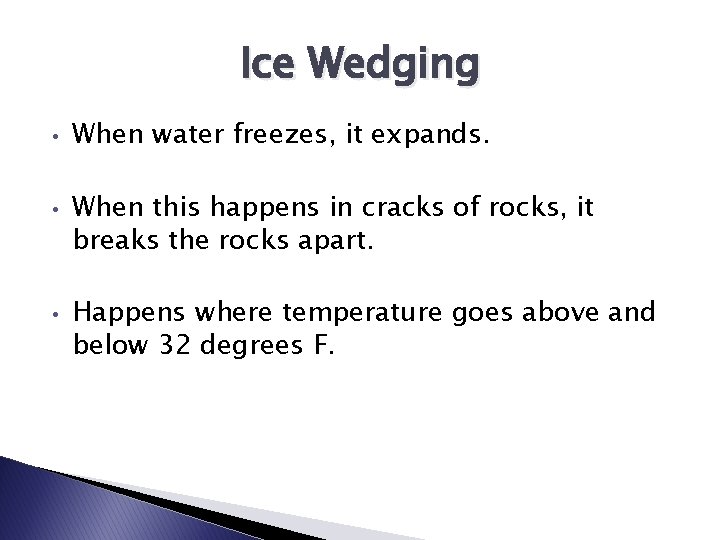 Ice Wedging

• When water freezes, it expands.

• When this happens in cracks of rocks, it breaks the rocks apart.

• Happens where temperature goes above and below 32 degrees F.